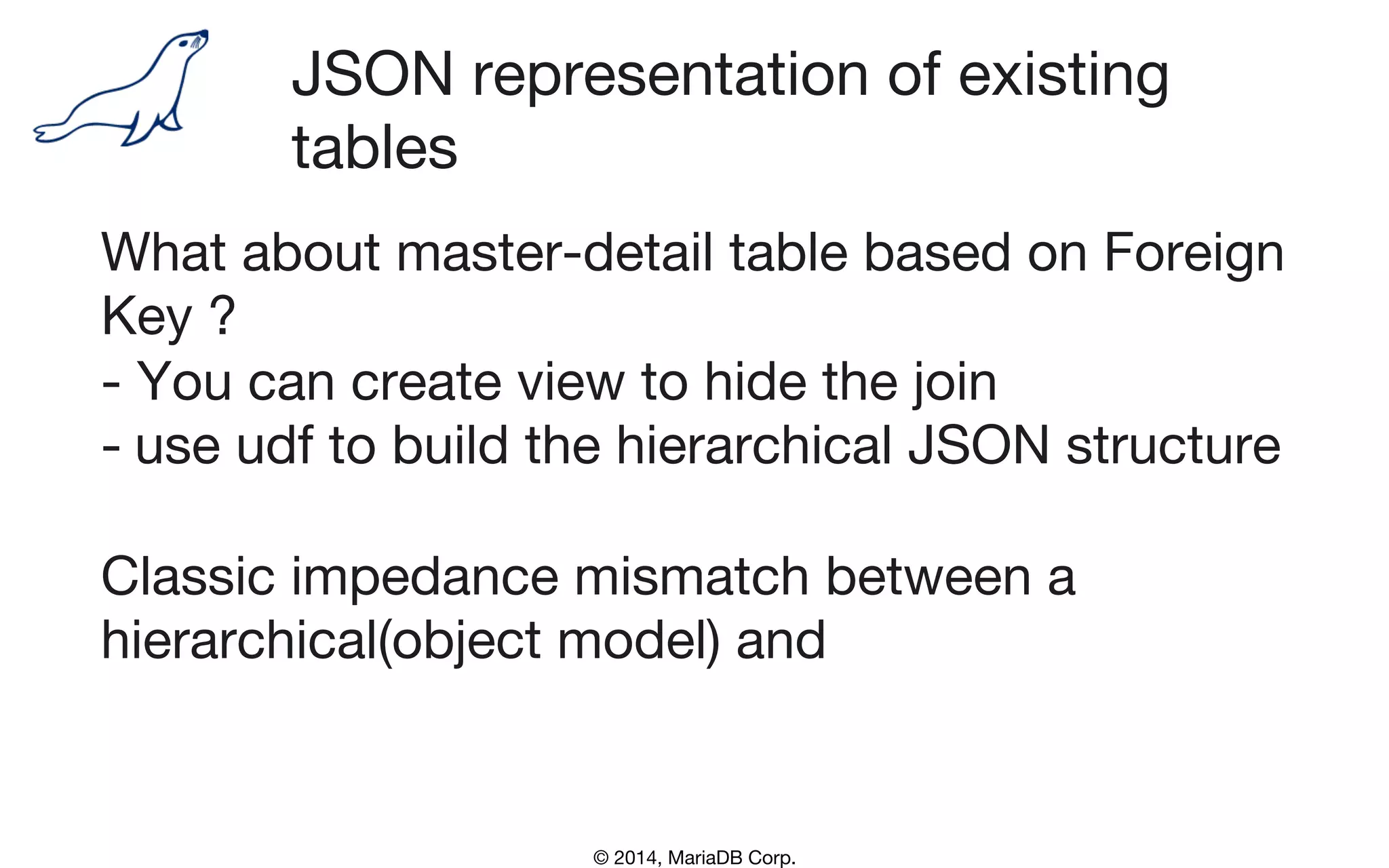 JSON representation of existing tables

What about master-detail table based on Foreign Key ?
- You can create view to hide the join
- use udf to build the hierarchical JSON structure

Classic impedance mismatch between a hierarchical(object model) and

© 2014, MariaDB Corp.